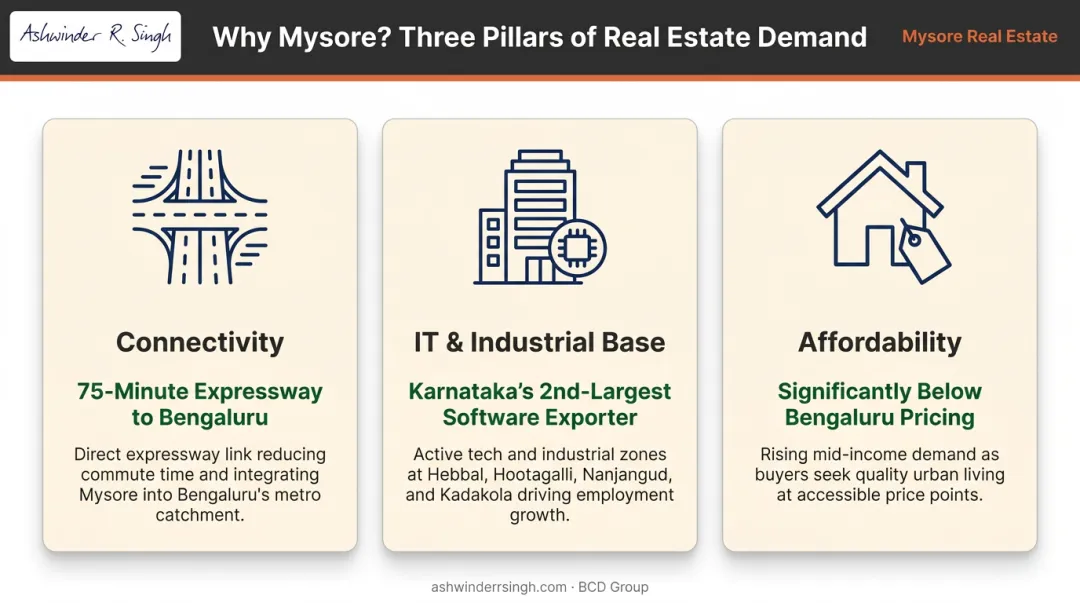 Ashwinder R. Singh

Why Mysore? Three Pillars of Real Estate Demand

Mysore Real Estate

Connectivity

75-Minute Expressway to Bengaluru

Direct expressway link reducing commute time and integrating Mysore into Bengaluru's metro catchment.

IT & Industrial Base

Karnataka's 2nd-Largest Software Exporter

Active tech and industrial zones at Hebbal, Hootagalli, Nanjangud, and Kadakola driving employment growth.

Affordability

Significantly Below Bengaluru Pricing

Rising mid-income demand as buyers seek quality urban living at accessible price points.

ashwinderrsingh.com · BCD Group